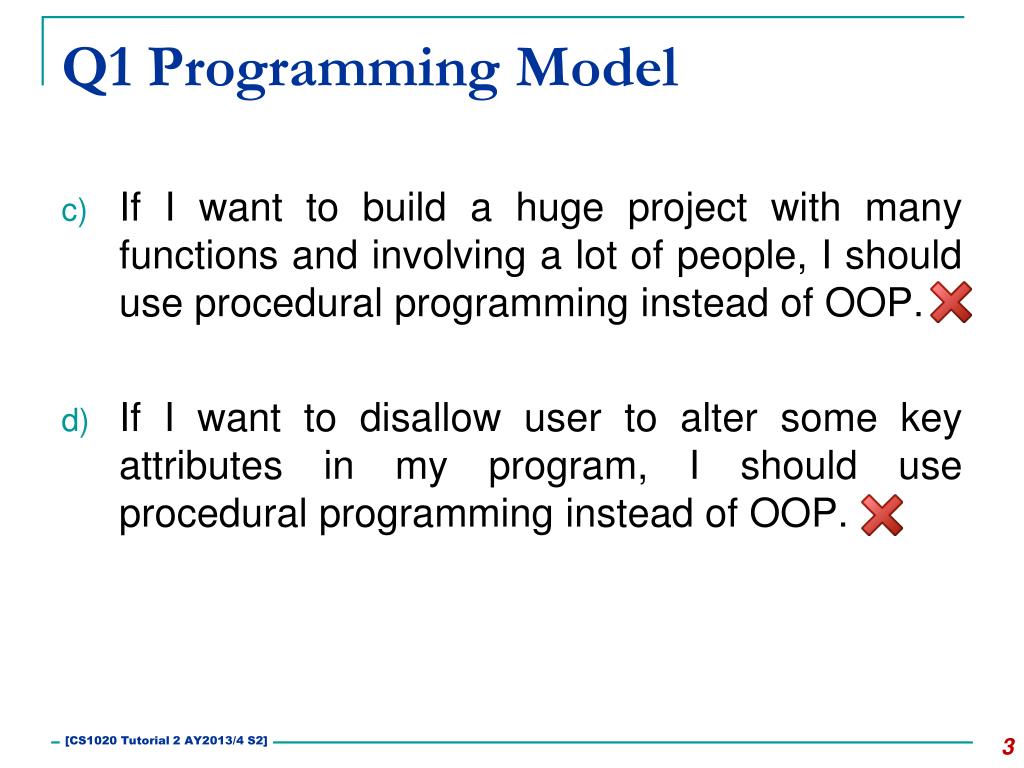 Q1 Programming Model

c) If I want to build a huge project with many functions and involving a lot of people, I should use procedural programming instead of OOP.

d) If I want to disallow user to alter some key attributes in my program, I should use procedural programming instead of OOP.

[CS1020 Tutorial 2 AY2013/4 S2]

3